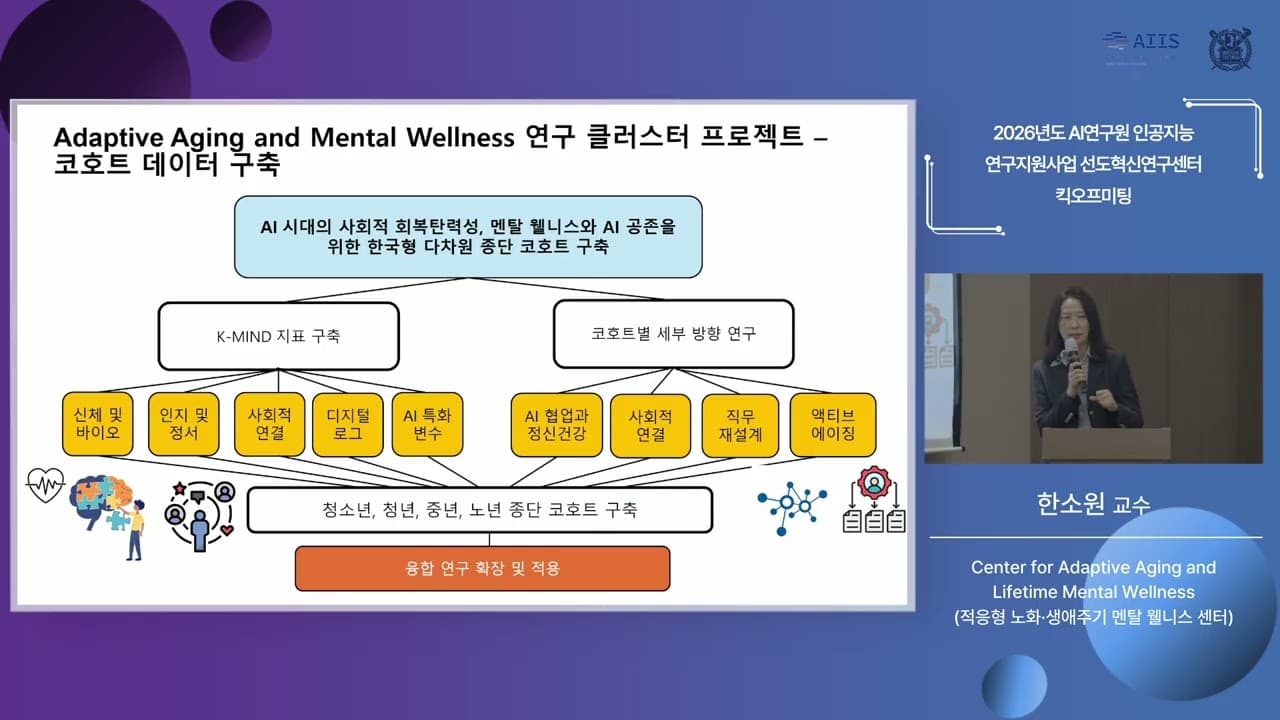 AIIS

Adaptive Aging and Mental Wellness 연구 클러스터 프로젝트 – 코호트 데이터 구축

AI 시대의 사회적 회복탄력성, 멘탈 웰니스와 AI 공존을 위한 한국형 다차원 종단 코호트 구축

K-MIND 지표 구축

코호트별 세부 방향 연구

신체 및 바이오

인지 및 정서

사회적 연결

디지털 로그

AI 특화 변수

AI 협업과 정신건강

사회적 연결

직무 재설계

액티브 에이징

청소년, 청년, 중년, 노년 종단 코호트 구축

융합 연구 확장 및 적용

2026년도 AI연구원 인공지능 연구지원사업 선도혁신연구센터 킥오프미팅

한소원 교수

Center for Adaptive Aging and Lifetime Mental Wellness
(적응형 노화·생애주기 멘탈 웰니스 센터)